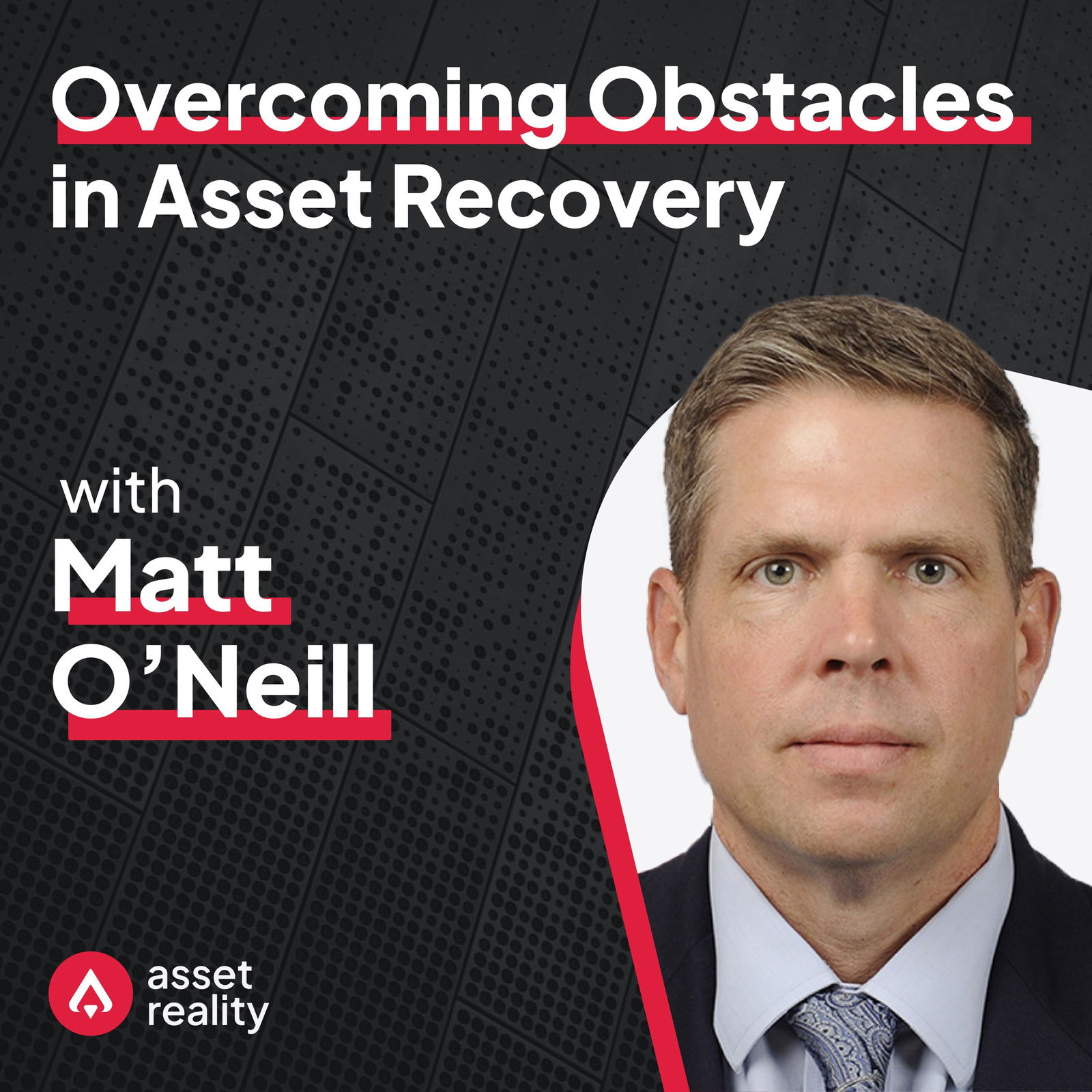 Overcoming Obstacles in Asset Recovery

with
Matt
O’Neill

asset
reality